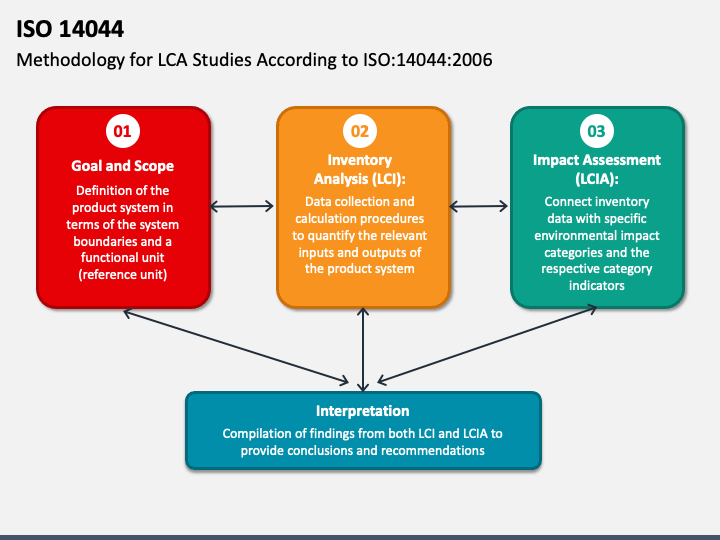 ISO 14044

Methodology for LCA Studies According to ISO:14044:2006

01

Goal and Scope

Definition of the product system in terms of the system boundaries and a functional unit (reference unit)

02

Inventory Analysis (LCI):

Data collection and calculation procedures to quantify the relevant inputs and outputs of the product system

03

Impact Assessment (LCIA):

Connect inventory data with specific environmental impact categories and the respective category indicators

Interpretation

Compilation of findings from both LCI and LCIA to provide conclusions and recommendations